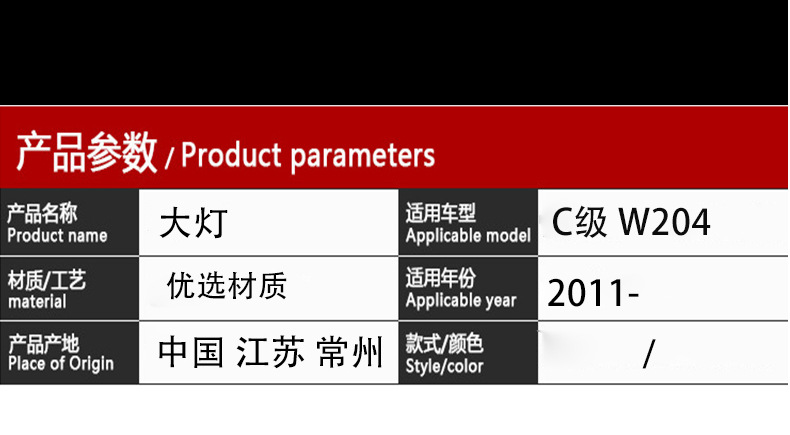 产品参数 / Product parameters

| 产品名称 Product name | 大灯 | 适用车型 Applicable model | C级 W204 |
|---|---|---|---|
| 材质/工艺 material | 优选材质 | 适用年份 Applicable year | 2011- |
| 产品产地 Place of Origin | 中国 江苏 常州 | 款式/颜色 Style/color | / |